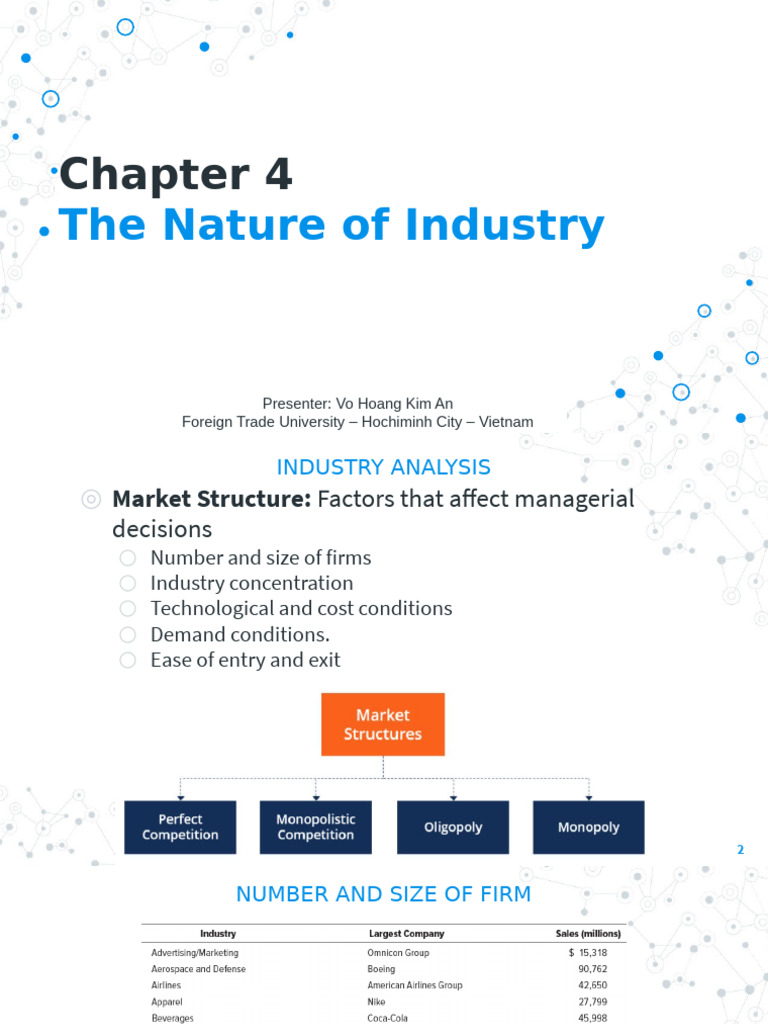 Chapter 4
The Nature of Industry

Presenter: Vo Hoang Kim An
Foreign Trade University – Hochiminh City – Vietnam

INDUSTRY ANALYSIS

Market Structure: Factors that affect managerial decisions
Number and size of firms
Industry concentration
Technological and cost conditions
Demand conditions.
Ease of entry and exit

Market Structures

Perfect Competition
Monopolistic Competition
Oligopoly
Monopoly

2

NUMBER AND SIZE OF FIRM

| Industry | Largest Company | Sales (millions) |
|---|---|---|
| Advertising/Marketing | Omnicon Group | $ 15,318 |
| Aerospace and Defense | Boeing | 90,762 |
| Airlines | American Airlines Group | 42,650 |
| Apparel | Nike | 27,799 |
| Beverages | Coca-Cola | 45,998 |